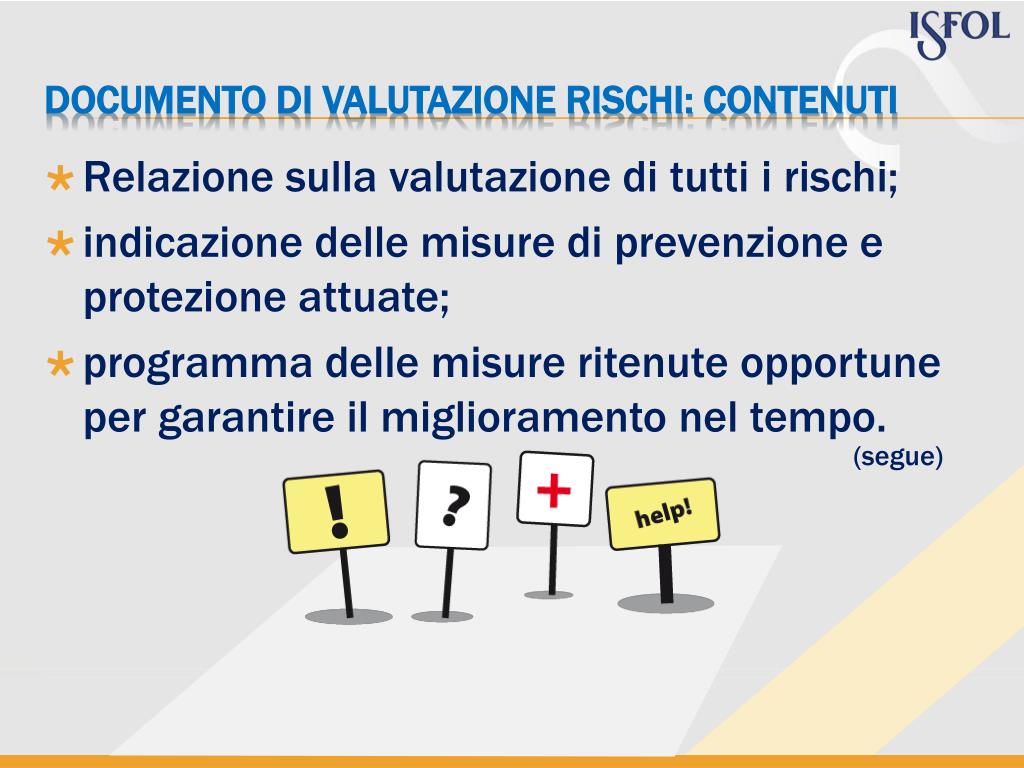 ISFOL

DOCUMENTO DI VALUTAZIONE RISCHI: CONTENUTI

Relazione sulla valutazione di tutti i rischi;

indicazione delle misure di prevenzione e protezione attuate;

programma delle misure ritenute opportune per garantire il miglioramento nel tempo.

(segue)

!

?

+

help!